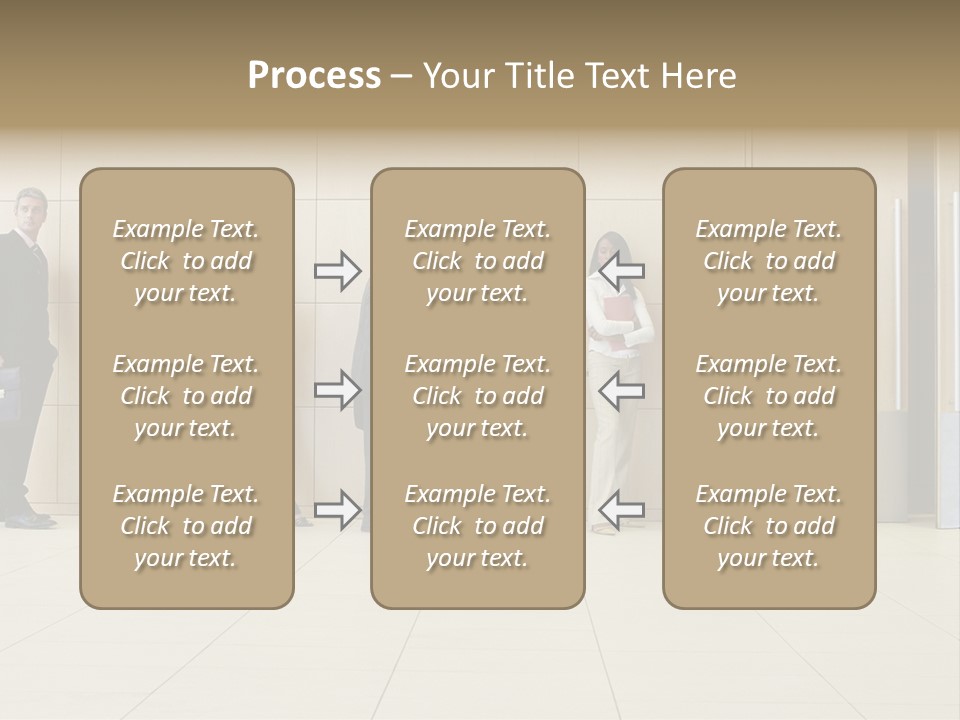 Process – Your Title Text Here

Example Text. Click to add your text.

Example Text. Click to add your text.

Example Text. Click to add your text.

Example Text. Click to add your text.

Example Text. Click to add your text.

Example Text. Click to add your text.

Example Text. Click to add your text.

Example Text. Click to add your text.

Example Text. Click to add your text.